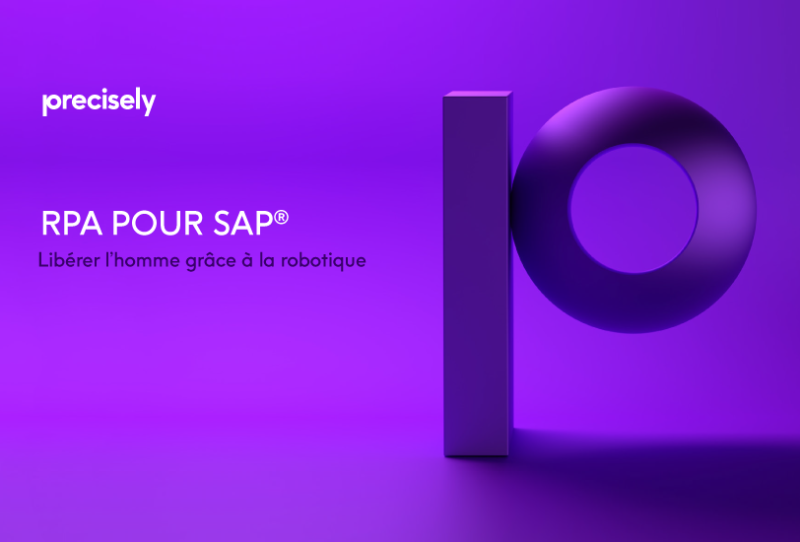 precisely

RPA POUR SAP®

Libérer l'homme grâce à la robotique